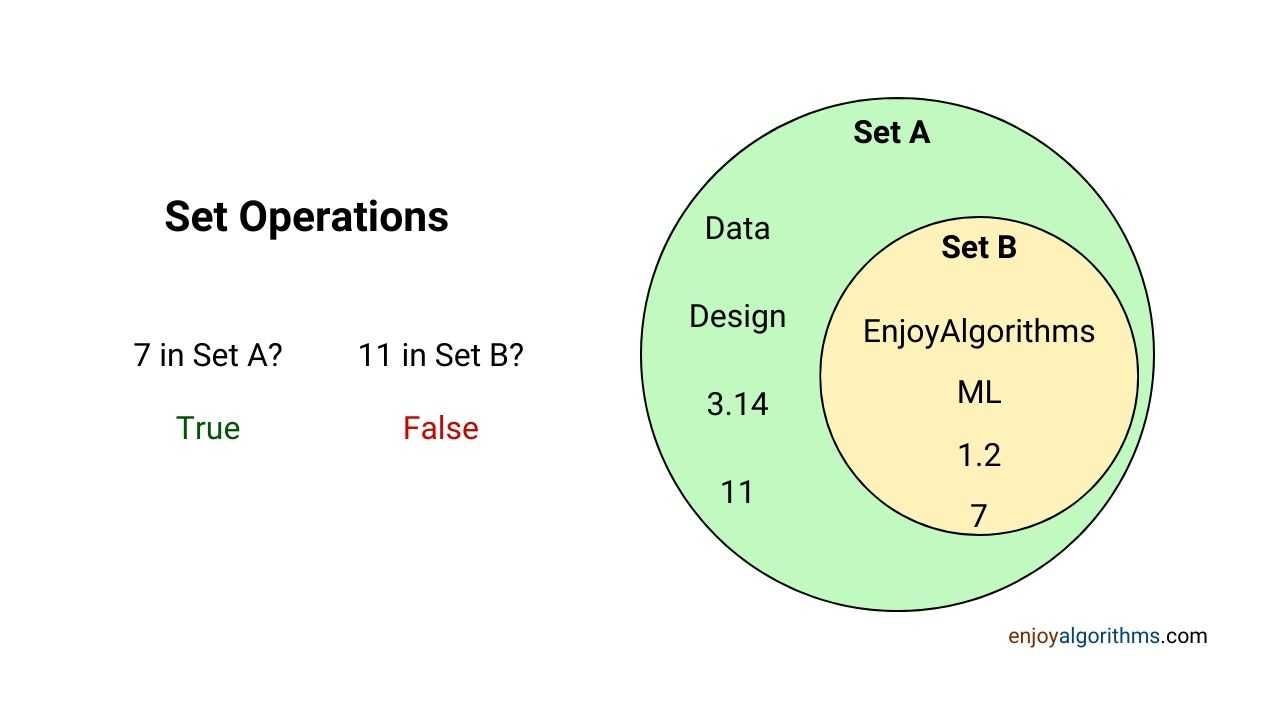 Set Operations

7 in Set A?

True

11 in Set B?

False

Set A

Data

Design

3.14

11

Set B

EnjoyAlgorithms

ML

1.2

7

enjoyalgorithms.com